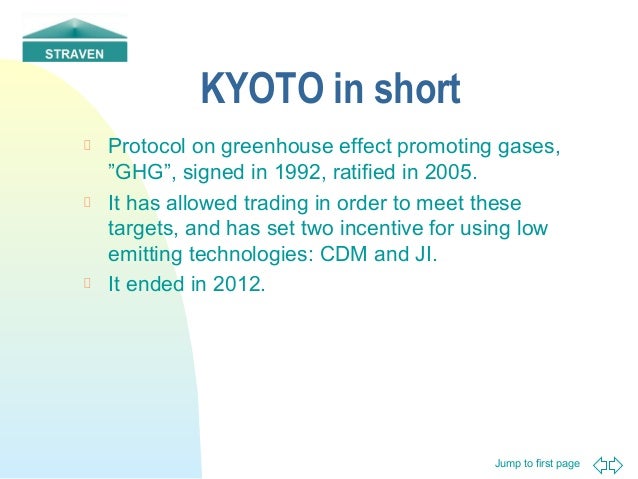 STRAVEN

KYOTO in short

Protocol on greenhouse effect promoting gases, ”GHG”, signed in 1992, ratified in 2005.

It has allowed trading in order to meet these targets, and has set two incentive for using low emitting technologies: CDM and JI.

It ended in 2012.

Jump to first page